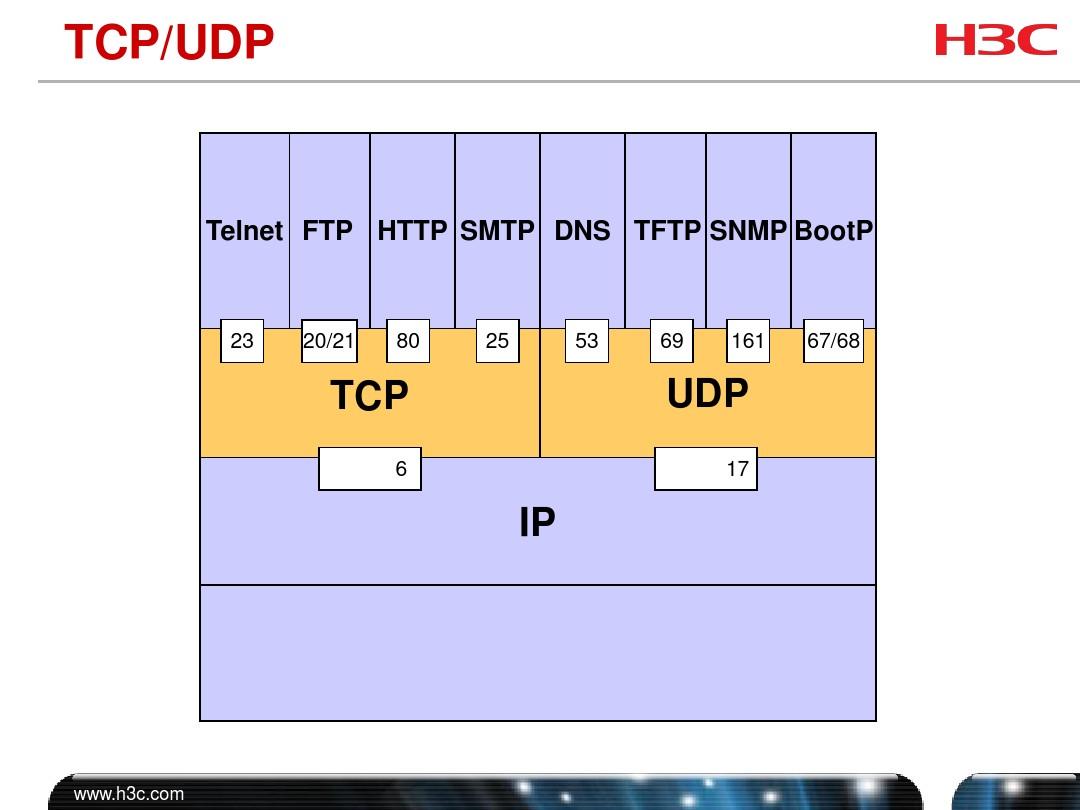 TCP/UDP

H3C

Telnet FTP HTTP SMTP DNS TFTP SNMP BootP

23 20/21 80 25 53 69 161 67/68

TCP

UDP

6

17

IP

www.h3c.com